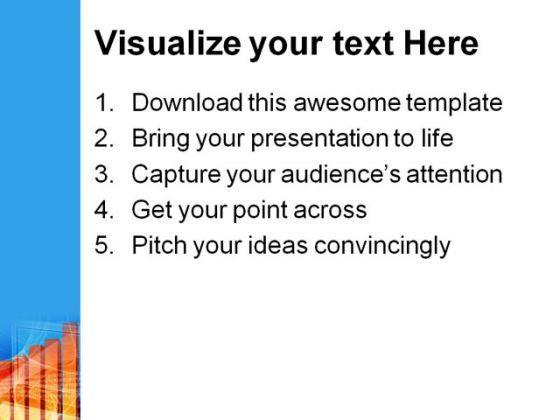 Visualize your text Here

1. Download this awesome template
2. Bring your presentation to life
3. Capture your audience's attention
4. Get your point across
5. Pitch your ideas convincingly